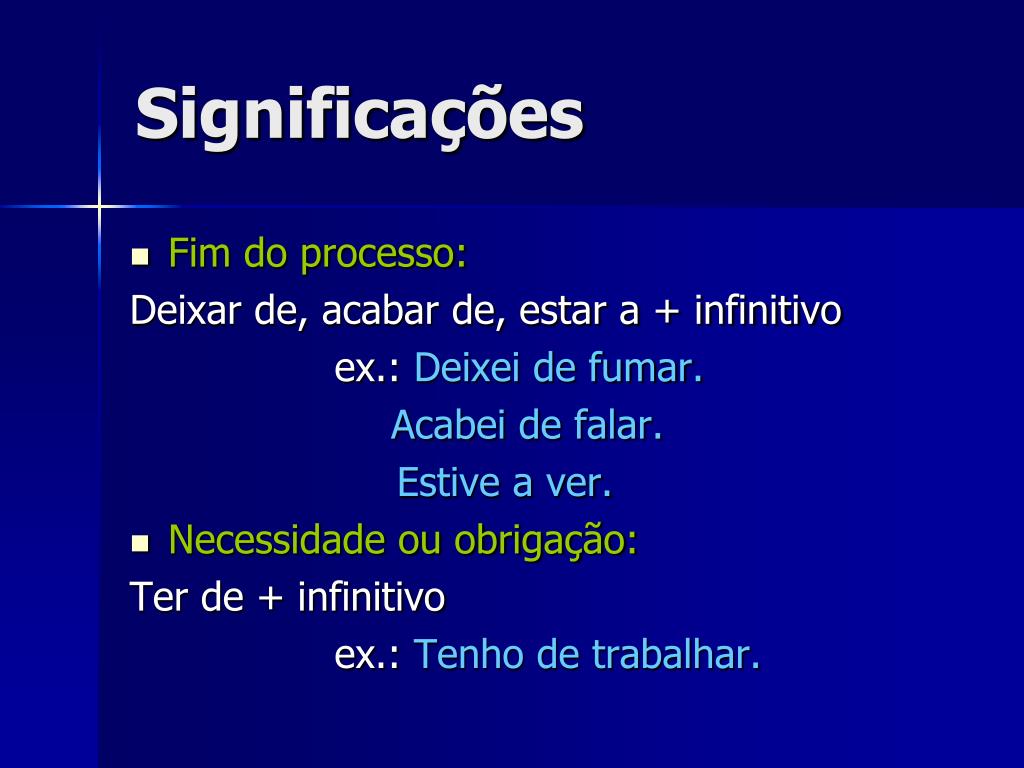 Significações

Fim do processo:

Deixar de, acabar de, estar a + infinitivo

ex.: Deixei de fumar.

Acabei de falar.

Estive a ver.

Necessidade ou obrigação:

Ter de + infinitivo

ex.: Tenho de trabalhar.